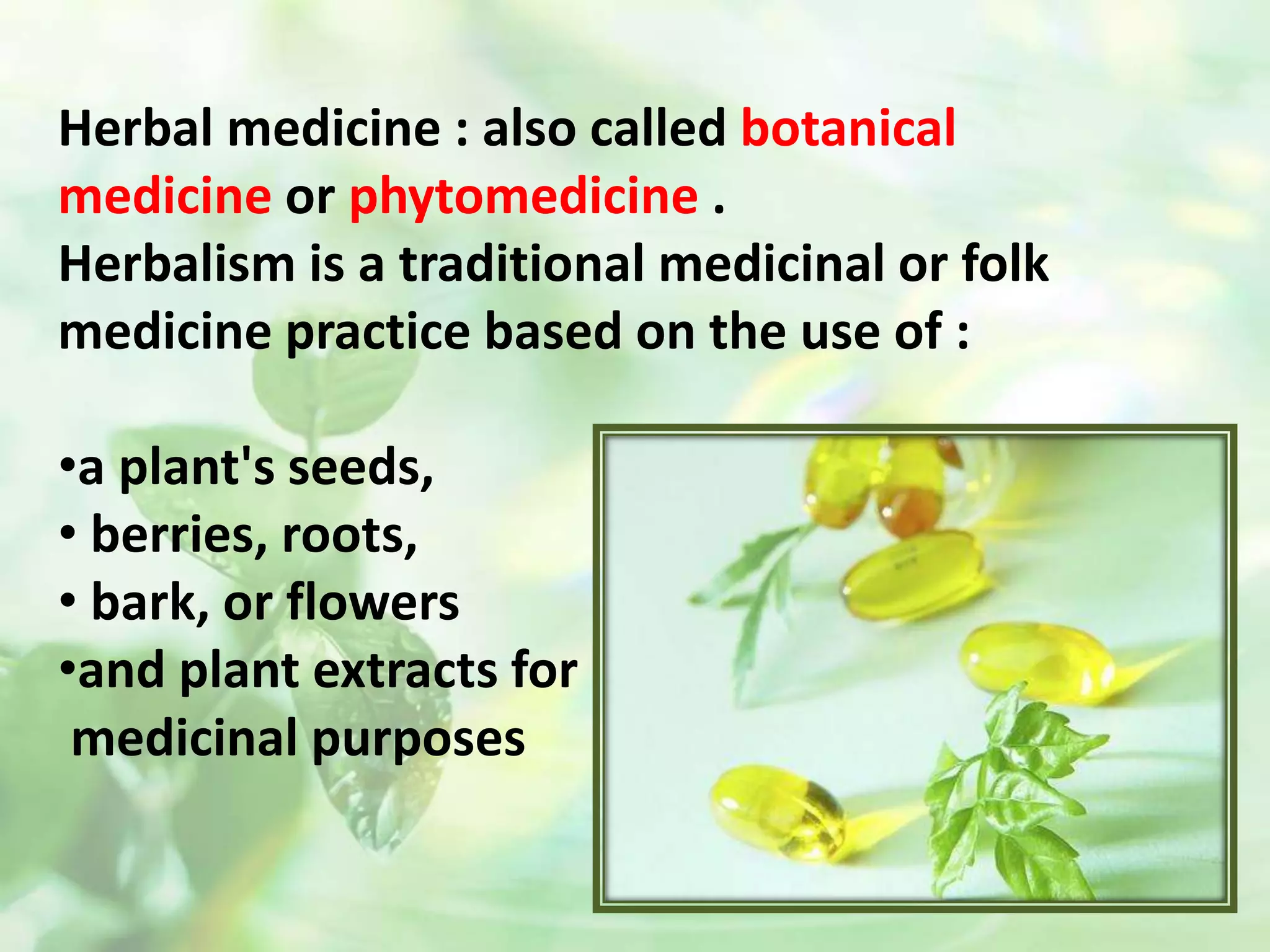 Herbal medicine : also called botanical medicine or phytomedicine .
Herbalism is a traditional medicinal or folk medicine practice based on the use of :

•a plant's seeds,
• berries, roots,
• bark, or flowers
•and plant extracts for medicinal purposes